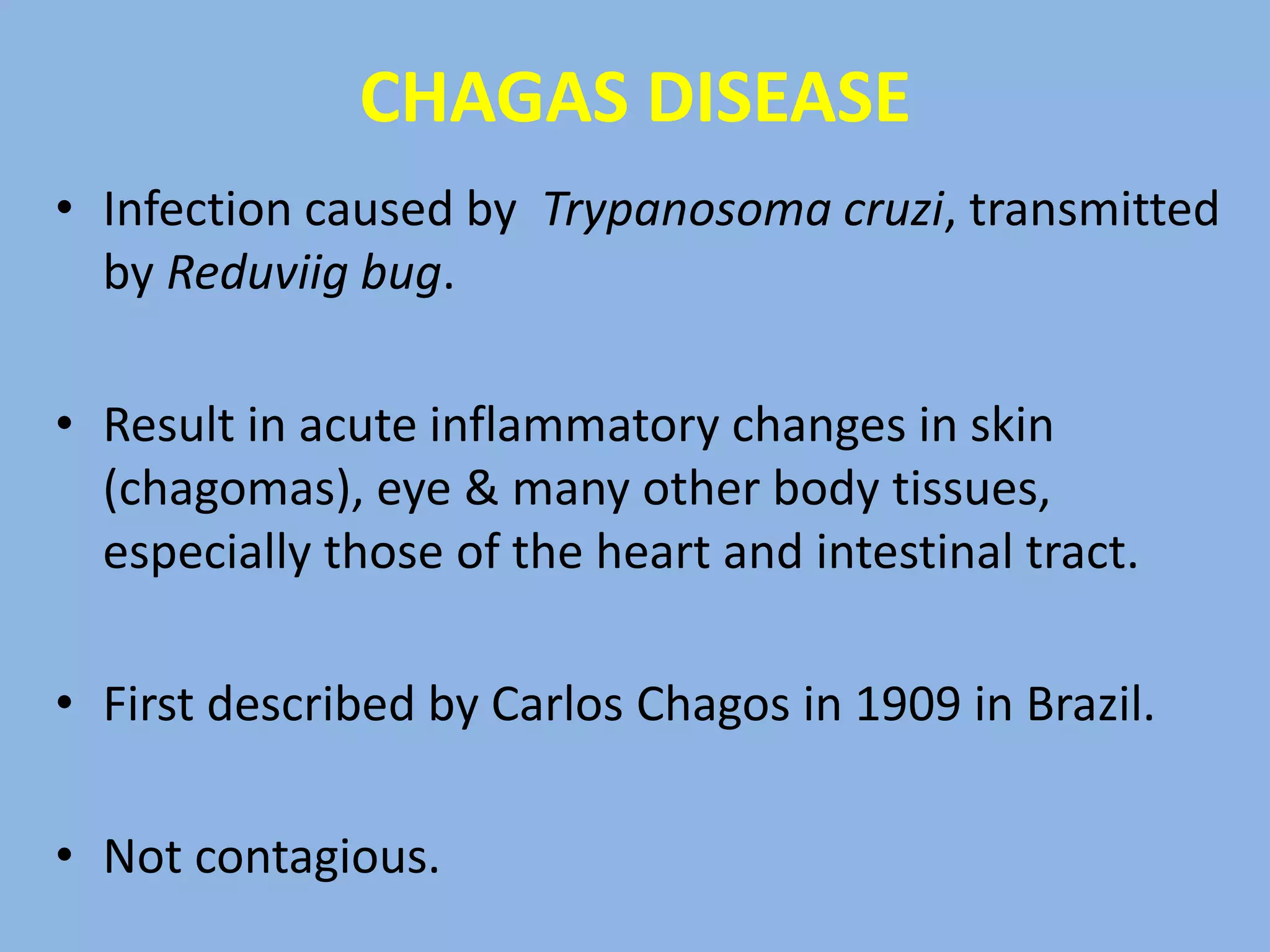 CHAGAS DISEASE

• Infection caused by Trypanosoma cruzi, transmitted by Reduviig bug.

• Result in acute inflammatory changes in skin (chagomas), eye & many other body tissues, especially those of the heart and intestinal tract.

• First described by Carlos Chagos in 1909 in Brazil.

• Not contagious.